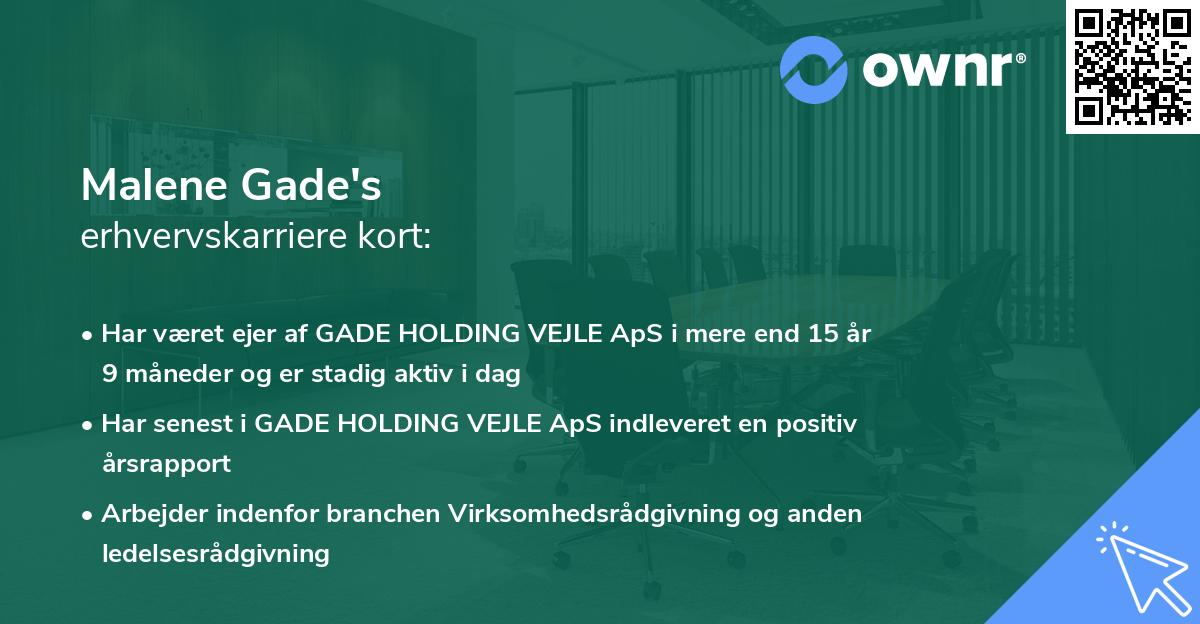 ownr®

Malene Gade's
erhvervskarriere kort:

• Har været ejer af GADE HOLDING VEJLE ApS i mere end 15 år 9 måneder og er stadig aktiv i dag

• Har senest i GADE HOLDING VEJLE ApS indleveret en positiv årsrapport

• Arbejder indenfor branchen Virksomhedsrådgivning og anden ledelsesrådgivning